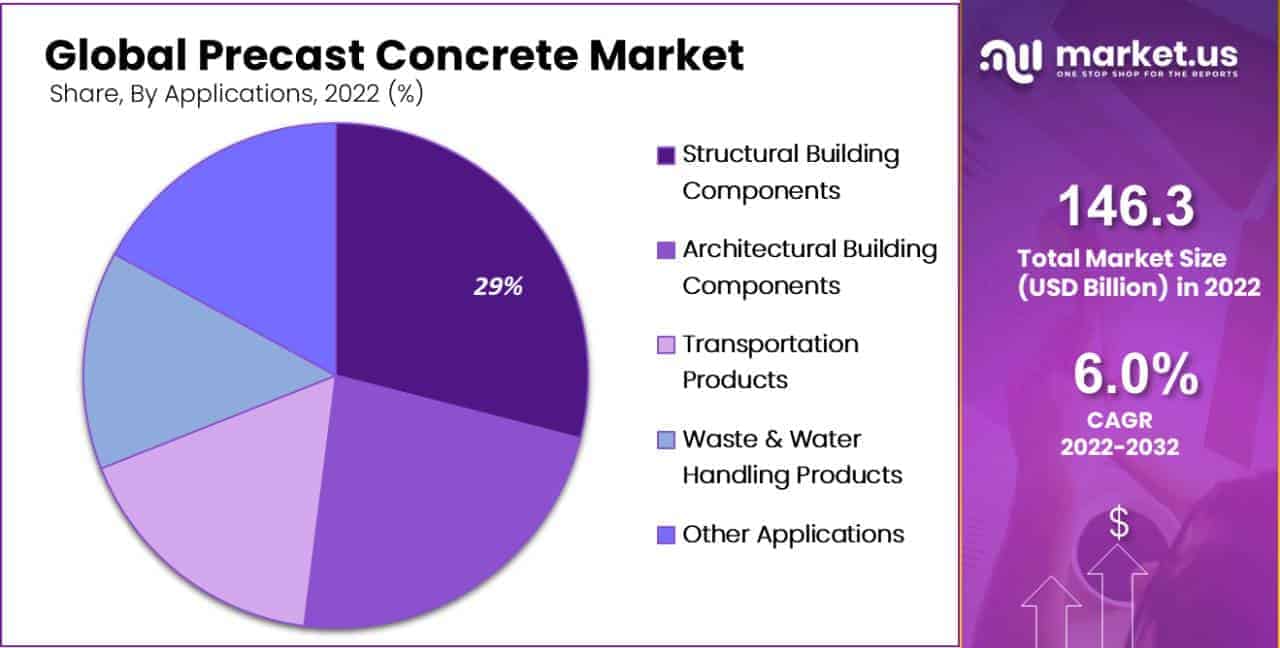 Global Precast Concrete Market
Share, By Applications, 2022 (%)

29%

Structural Building Components
Architectural Building Components
Transportation Products
Waste & Water Handling Products
Other Applications

market.us
ONE STOP SHOP FOR THE REPORTS

146.3
Total Market Size (USD Billion) in 2022

6.0%
CAGR
2022-2032

$